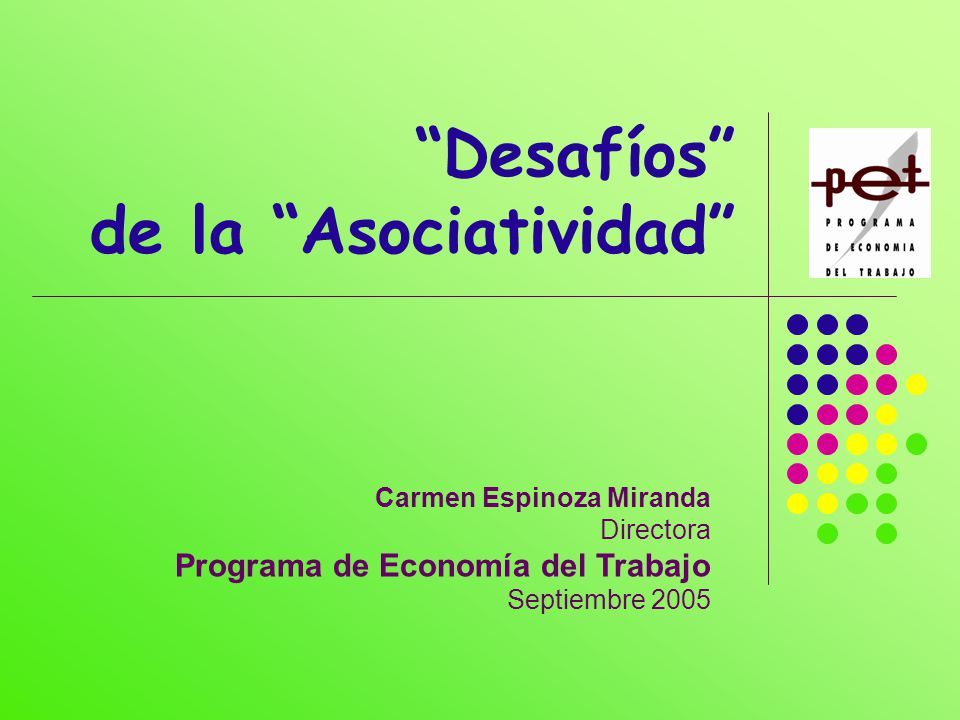 “Desafíos” de la “Asociatividad”

pet
PROGRAMA DE ECONOMIA DEL TRABAJO

Carmen Espinoza Miranda
Directora
Programa de Economía del Trabajo
Septiembre 2005